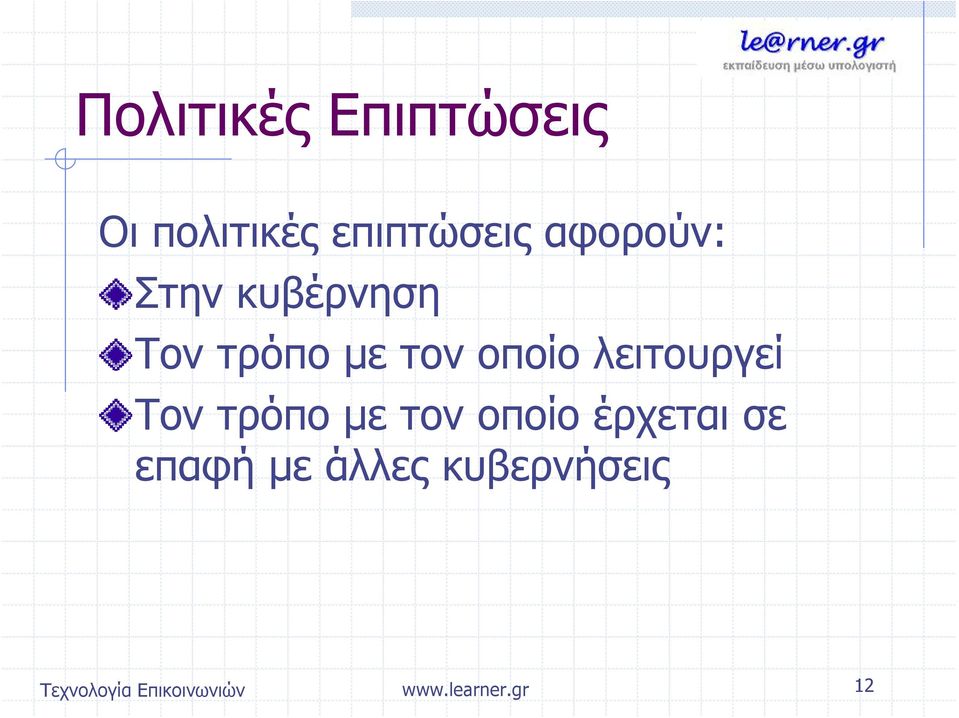 le@rner.gr
εκπαίδευση μέσω υπολογιστή

Πολιτικές Επιπτώσεις

Οι πολιτικές επιπτώσεις αφορούν:

Στην κυβέρνηση

Τον τρόπο με τον οποίο λειτουργεί

Τον τρόπο με τον οποίο έρχεται σε επαφή με άλλες κυβερνήσεις

Τεχνολογία Επικοινωνιών

www.learner.gr

12